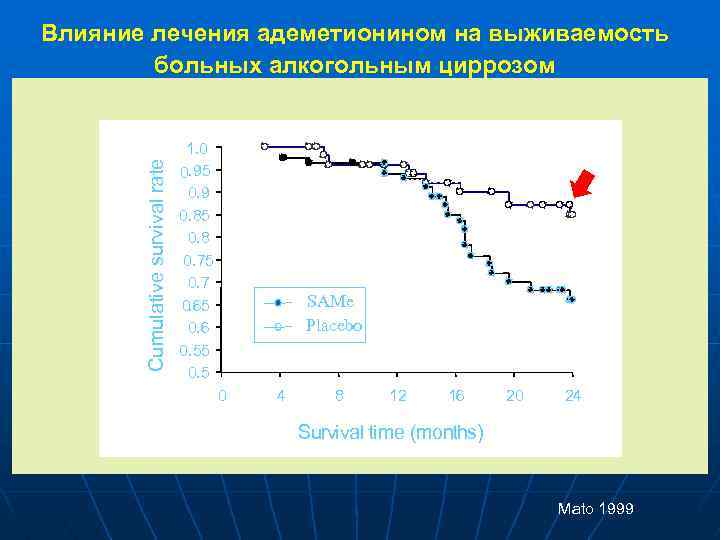 Влияние лечения адеметионином на выживаемость больных алкогольным циррозом

Cumulative survival rate

1.0
0.95
0.9
0.85
0.8
0.75
0.7
0.65
0.6
0.55
0.5

SAMe
Placebo

0
4
8
12
16
20
24

Survival time (months)

Mato 1999